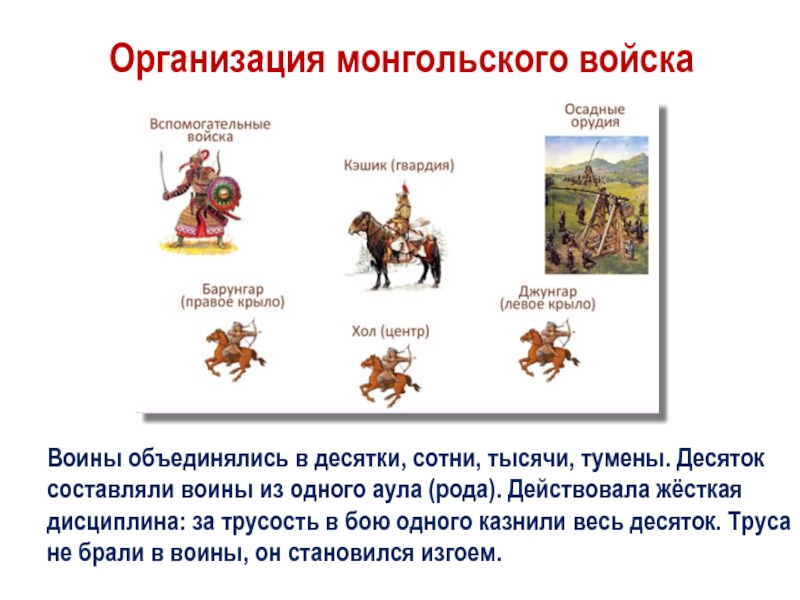 Организация монгольского войска

Вспомогательные войска

Кэшик (гвардия)

Осадные орудия

Барунгар (правое крыло)

Хол (центр)

Джунгар (левое крыло)

Воины объединялись в десятки, сотни, тысячи, тумены. Десяток составляли воины из одного аула (рода). Действовала жёсткая дисциплина: за трусость в бою одного казнили весь десяток. Труса не брали в воины, он становился изгоем.